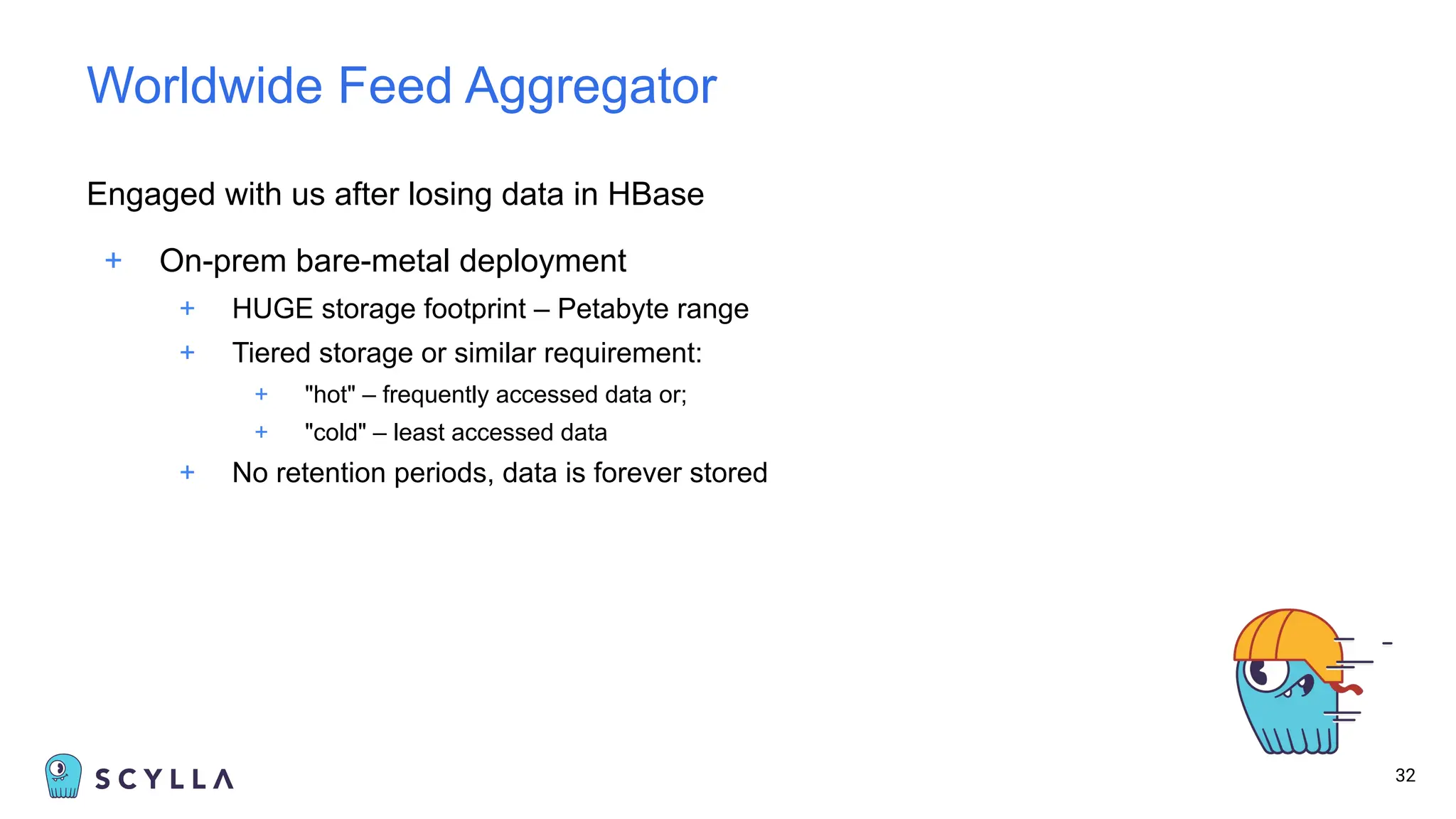 Worldwide Feed Aggregator

Engaged with us after losing data in HBase

+ On-prem bare-metal deployment
  + HUGE storage footprint – Petabyte range
  + Tiered storage or similar requirement:
    + "hot" – frequently accessed data or;
    + "cold" – least accessed data
  + No retention periods, data is forever stored

SCYLLA

32